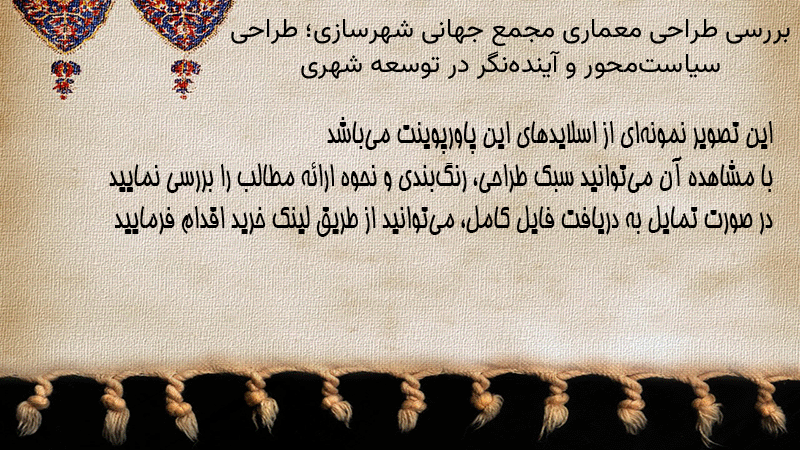 بررسی طراحی معماری مجمع جهانی شهرسازی؛ طراحی سیاست‌محور و آینده‌نگر در توسعه شهری

این تصویر نمونه‌ای از اسلایدهای این پاورپوینت می‌باشد
با مشاهده آن می‌توانید سبک طراحی، رنگ‌بندی و نحوه ارائه مطالب را بررسی نمایید
در صورت تمایل به دریافت فایل کامل، می‌توانید از طریق لینک خرید اقدام فرمایید